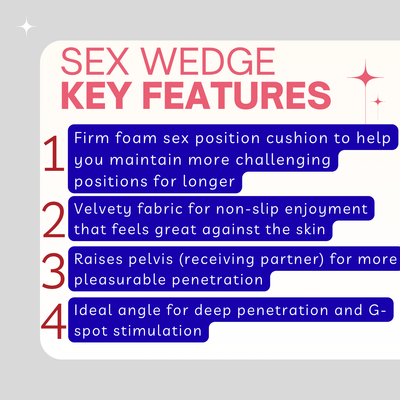 SEX WEDGE
KEY FEATURES

1 Firm foam sex position cushion to help you maintain more challenging positions for longer

2 Velvety fabric for non-slip enjoyment that feels great against the skin

3 Raises pelvis (receiving partner) for more pleasurable penetration

4 Ideal angle for deep penetration and G-spot stimulation